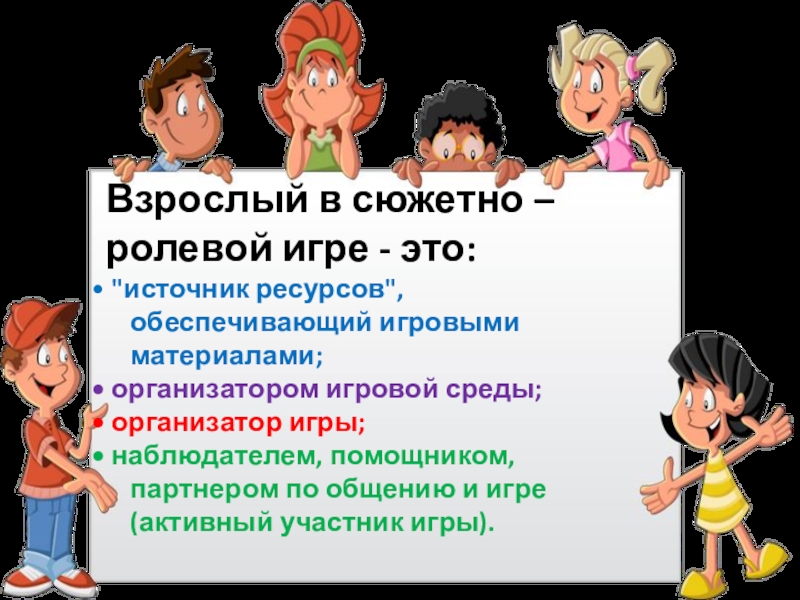 Взрослый в сюжетно – ролевой игре - это:

• "источник ресурсов", обеспечивающий игровыми материалами;
• организатором игровой среды;
• организатор игры;
• наблюдателем, помощником, партнером по общению и игре (активный участник игры).